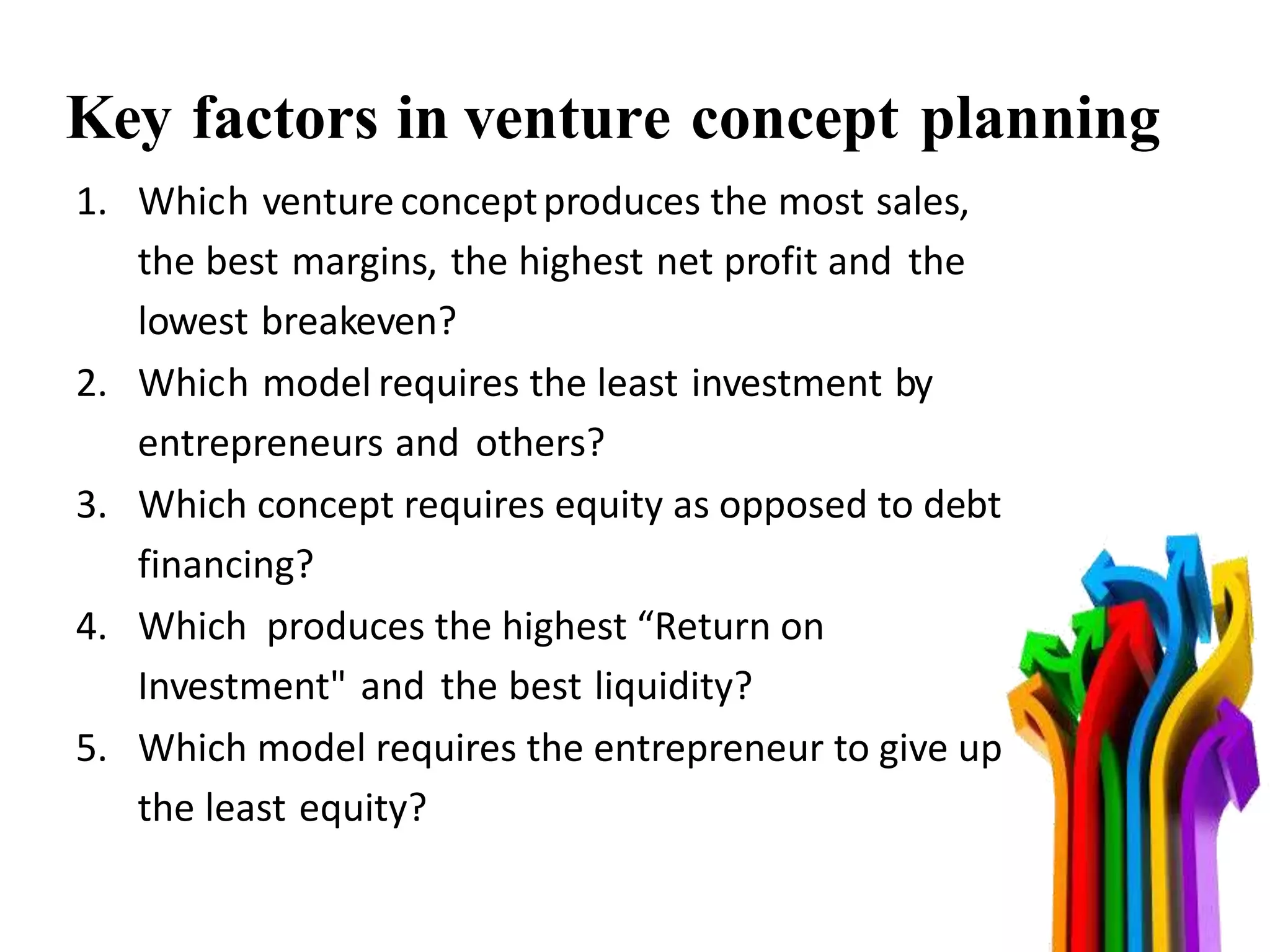 Key factors in venture concept planning

1. Which venture concept produces the most sales, the best margins, the highest net profit and the lowest breakeven?
2. Which model requires the least investment by entrepreneurs and others?
3. Which concept requires equity as opposed to debt financing?
4. Which produces the highest “Return on Investment" and the best liquidity?
5. Which model requires the entrepreneur to give up the least equity?